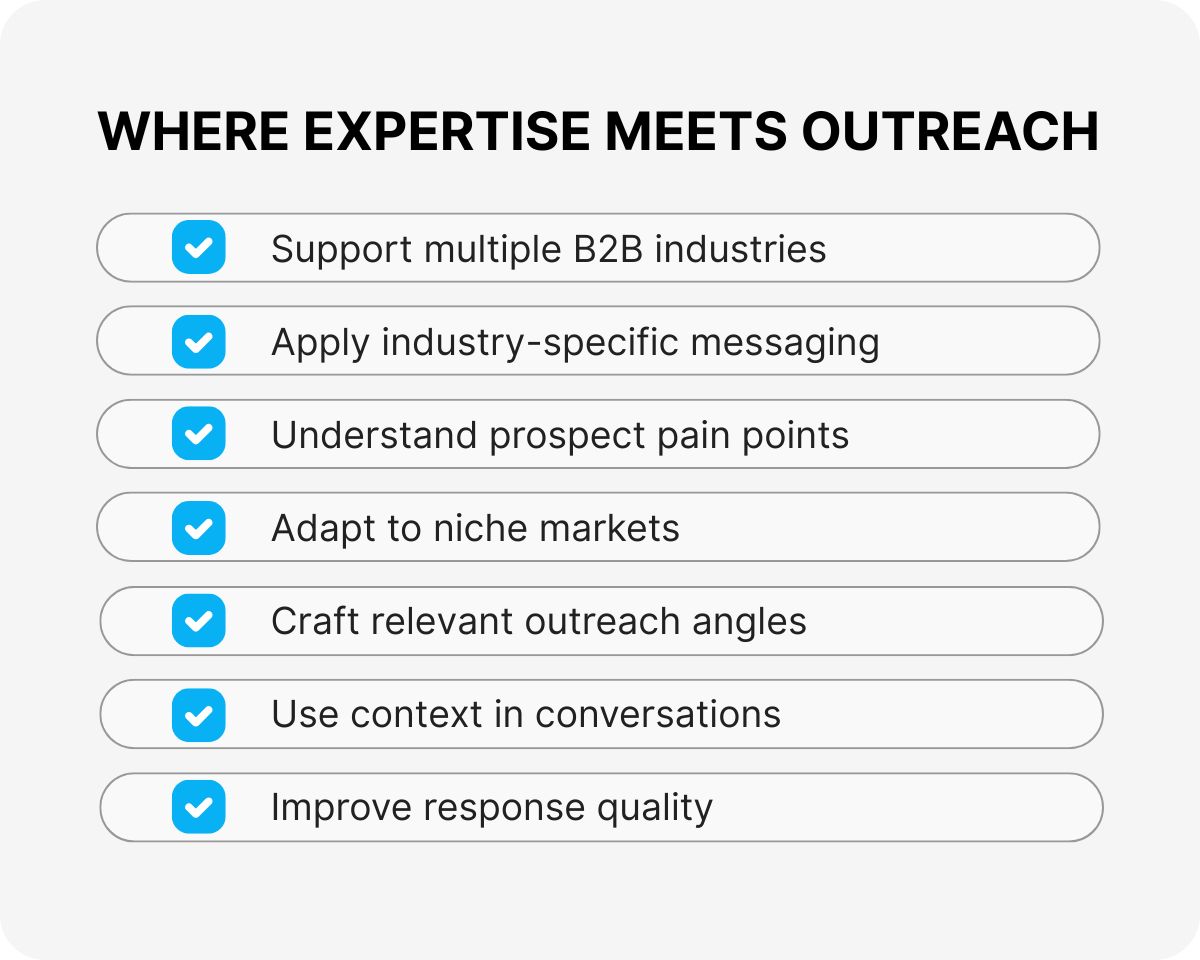 WHERE EXPERTISE MEETS OUTREACH

Support multiple B2B industries

Apply industry-specific messaging

Understand prospect pain points

Adapt to niche markets

Craft relevant outreach angles

Use context in conversations

Improve response quality